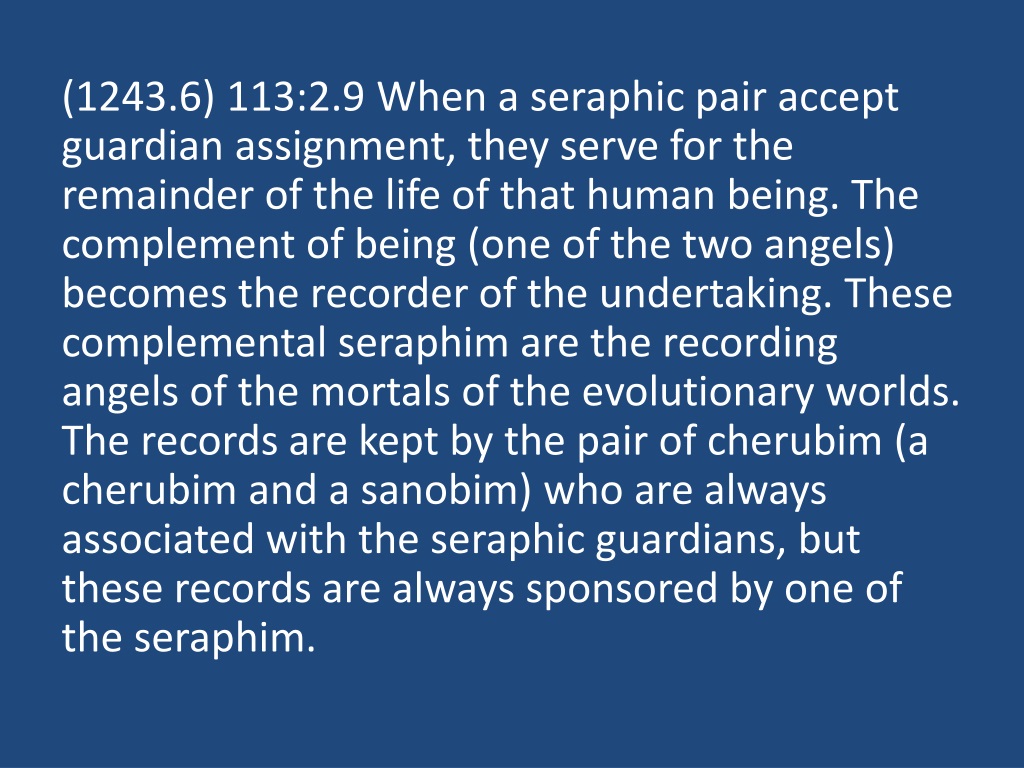 (1243.6) 113:2.9 When a seraphic pair accept guardian assignment, they serve for the remainder of the life of that human being. The complement of being (one of the two angels) becomes the recorder of the undertaking. These complemental seraphim are the recording angels of the mortals of the evolutionary worlds. The records are kept by the pair of cherubim (a cherubim and a sanobim) who are always associated with the seraphic guardians, but these records are always sponsored by one of the seraphim.